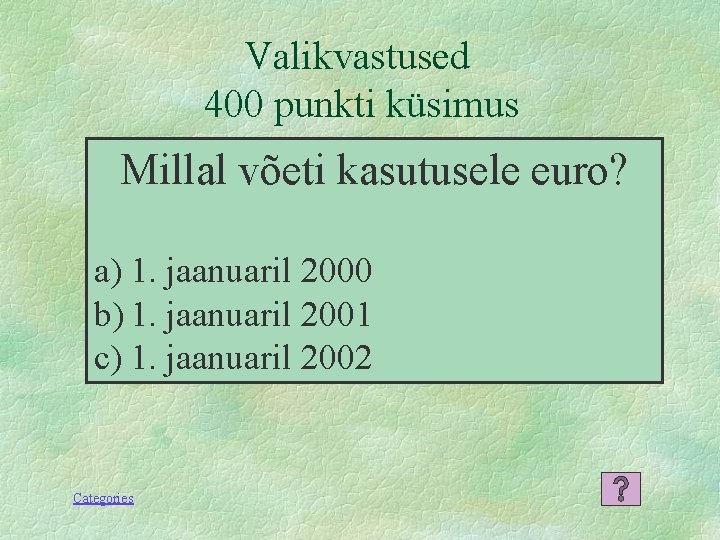 Valikvastused
400 punkti küsimus

Millal võeti kasutusele euro?

a) 1. jaanuaril 2000
b) 1. jaanuaril 2001
c) 1. jaanuaril 2002

Categories

?